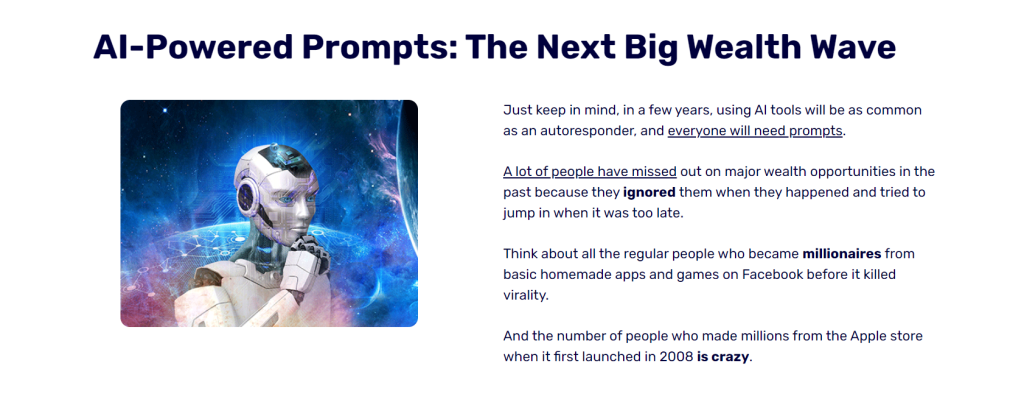 AI-Powered Prompts: The Next Big Wealth Wave

Just keep in mind, in a few years, using AI tools will be as common as an autoresponder, and everyone will need prompts.

A lot of people have missed out on major wealth opportunities in the past because they ignored them when they happened and tried to jump in when it was too late.

Think about all the regular people who became millionaires from basic homemade apps and games on Facebook before it killed virality.

And the number of people who made millions from the Apple store when it first launched in 2008 is crazy.